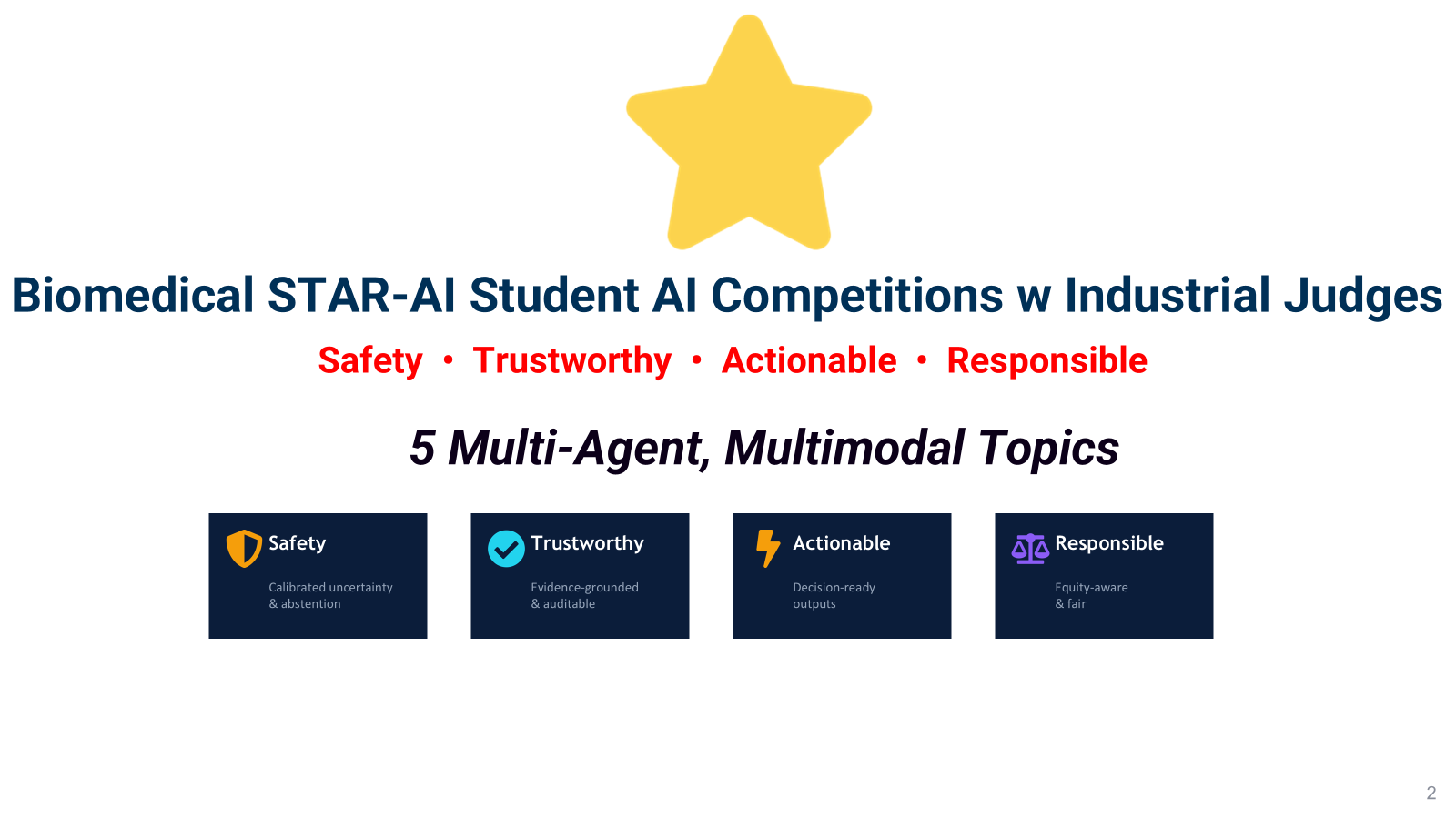 Biomedical STAR-AI Student AI Competitions w Industrial Judges

Safety • Trustworthy • Actionable • Responsible

5 Multi-Agent, Multimodal Topics

Safety

Calibrated uncertainty & abstention

Trustworthy

Evidence-grounded & auditable

Actionable

Decision-ready outputs

Responsible

Equity-aware & fair

2